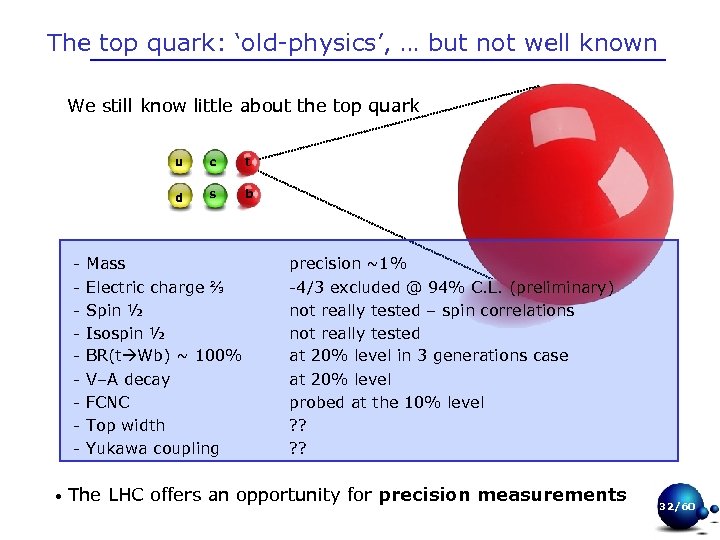 The top quark: 'old-physics', … but not well known

We still know little about the top quark

u c t
d s b

| | |
|---|---|
| - Mass | precision ~1% |
| - Electric charge ⅔ | -4/3 excluded @ 94% C.L. (preliminary) |
| - Spin ½ | not really tested – spin correlations |
| - Isospin ½ | not really tested |
| - BR(t→Wb) ~ 100% | at 20% level in 3 generations case |
| - V–A decay | at 20% level |
| - FCNC | probed at the 10% level |
| - Top width | ?? |
| - Yukawa coupling | ?? |

• The LHC offers an opportunity for **precision measurements**

32/60